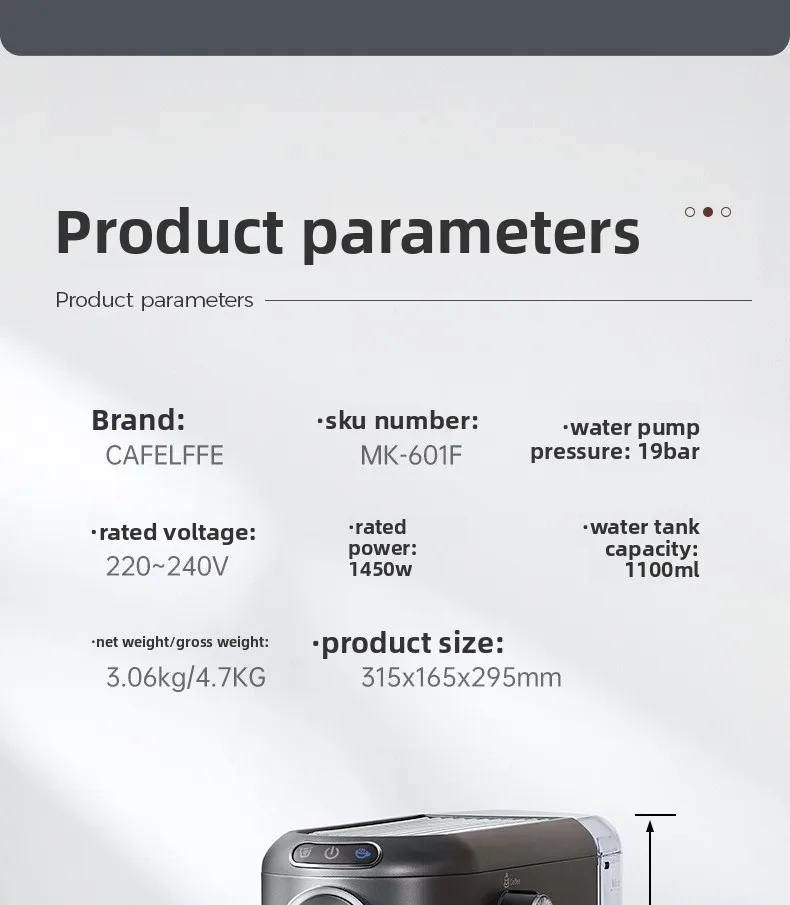 Product parameters

Product parameters

Brand:
CAFELFFE

·sku number:
MK-601F

·water pump pressure: 19bar

·rated voltage:
220~240V

·rated power:
1450w

·water tank capacity:
1100ml

·net weight/gross weight:
3.06kg/4.7KG

·product size:
315x165x295mm